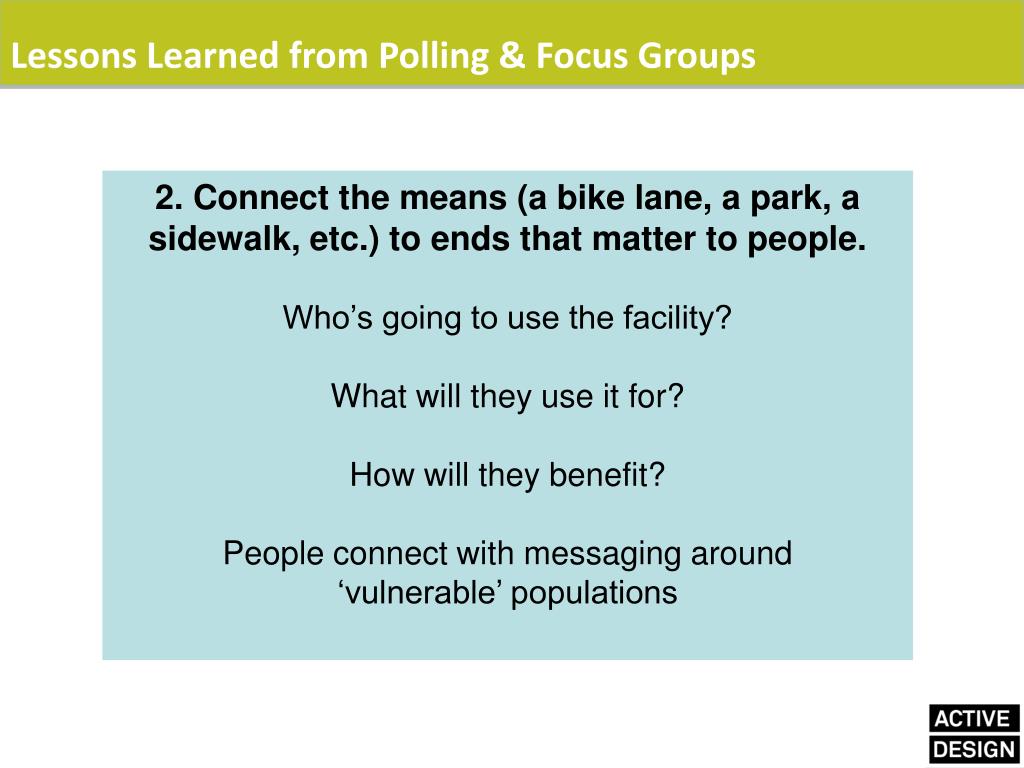 Lessons Learned from Polling & Focus Groups

2. Connect the means (a bike lane, a park, a sidewalk, etc.) to ends that matter to people.

Who’s going to use the facility?

What will they use it for?

How will they benefit?

People connect with messaging around ‘vulnerable’ populations

ACTIVE
DESIGN